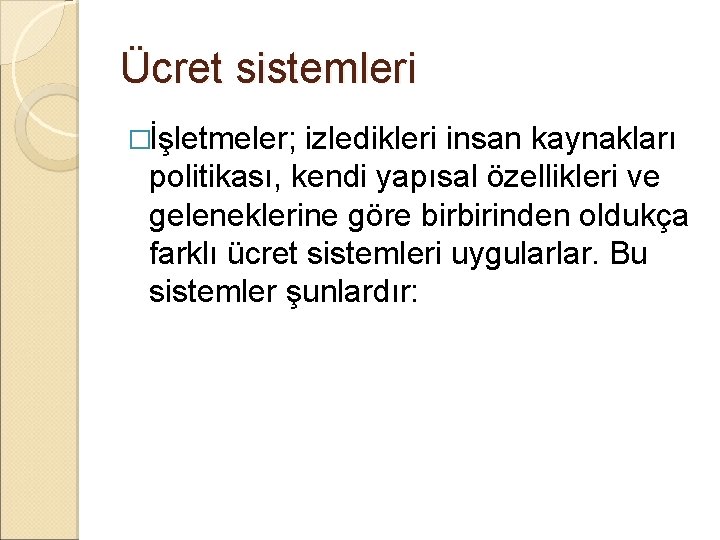 Ücret sistemleri

□İşletmeler; izledikleri insan kaynakları politikası, kendi yapısal özellikleri ve geleneklerine göre birbirinden oldukça farklı ücret sistemleri uygularlar. Bu sistemler şunlardır: